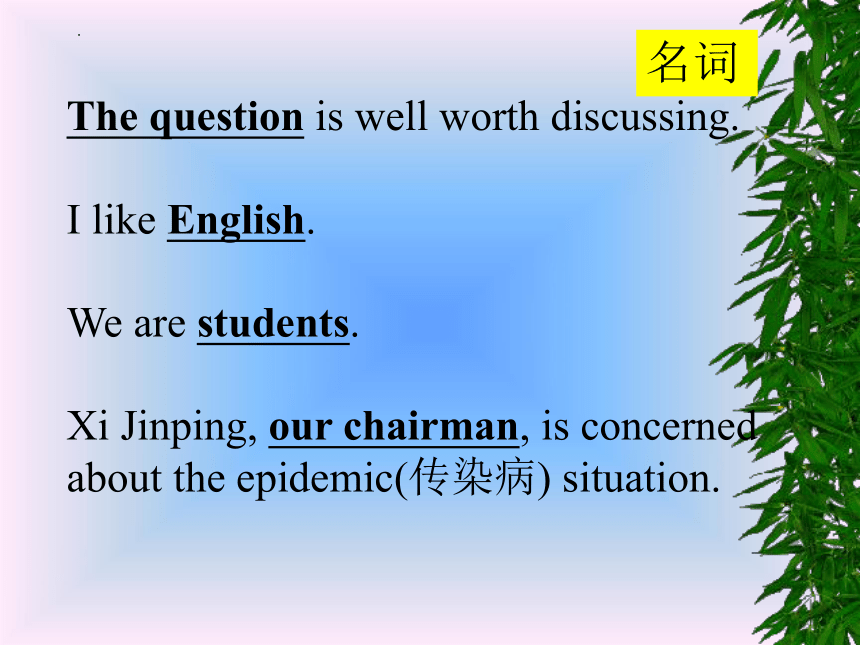 名词

The question is well worth discussing.

I like English.

We are students.

Xi Jinping, our chairman, is concerned about the epidemic(传染病) situation.